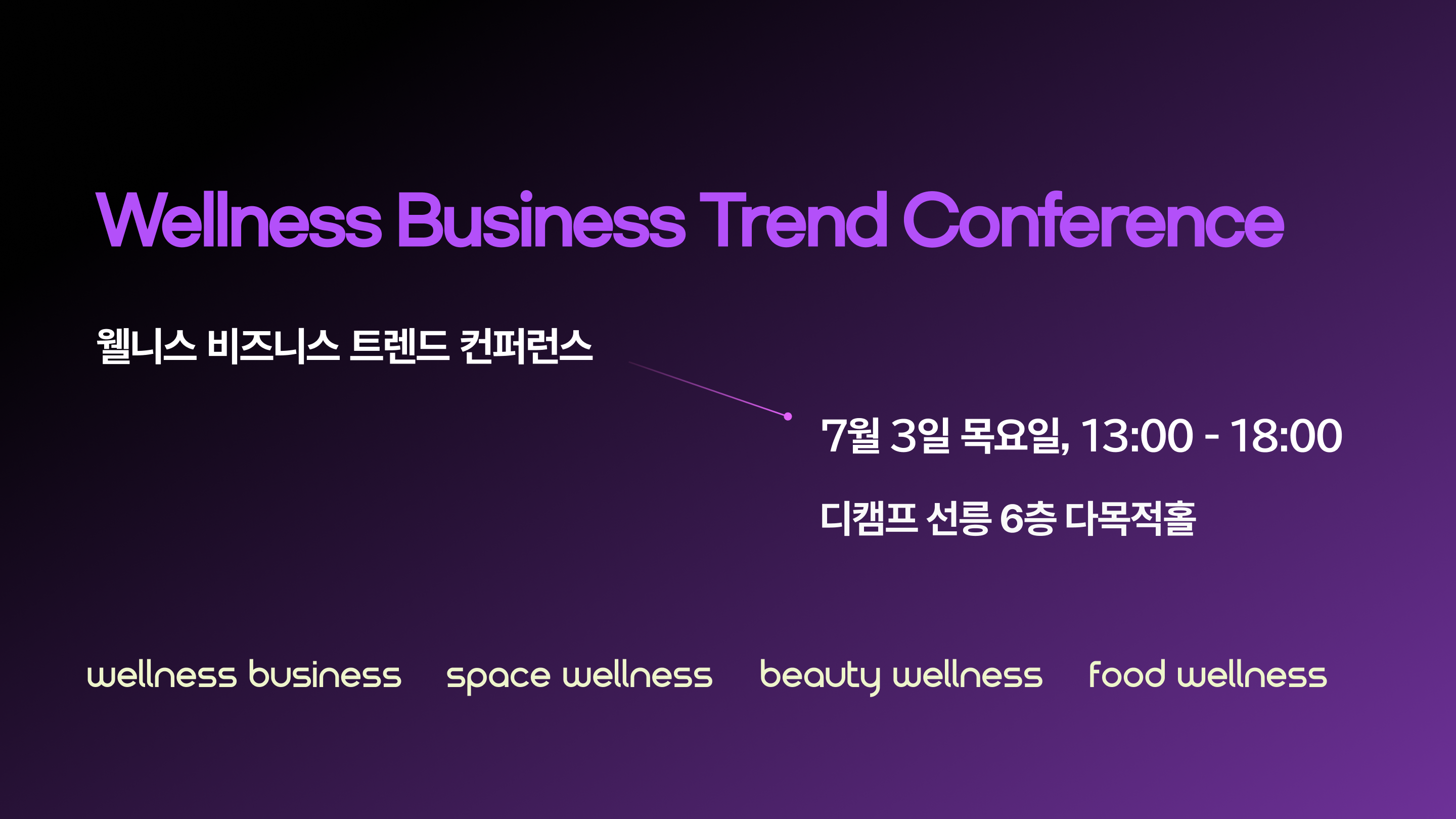 Wellness Business Trend Conference

웰니스 비즈니스 트렌드 컨퍼런스

7월 3일 목요일, 13:00 - 18:00

디캠프 선릉 6층 다목적홀

wellness business space wellness beauty wellness food wellness